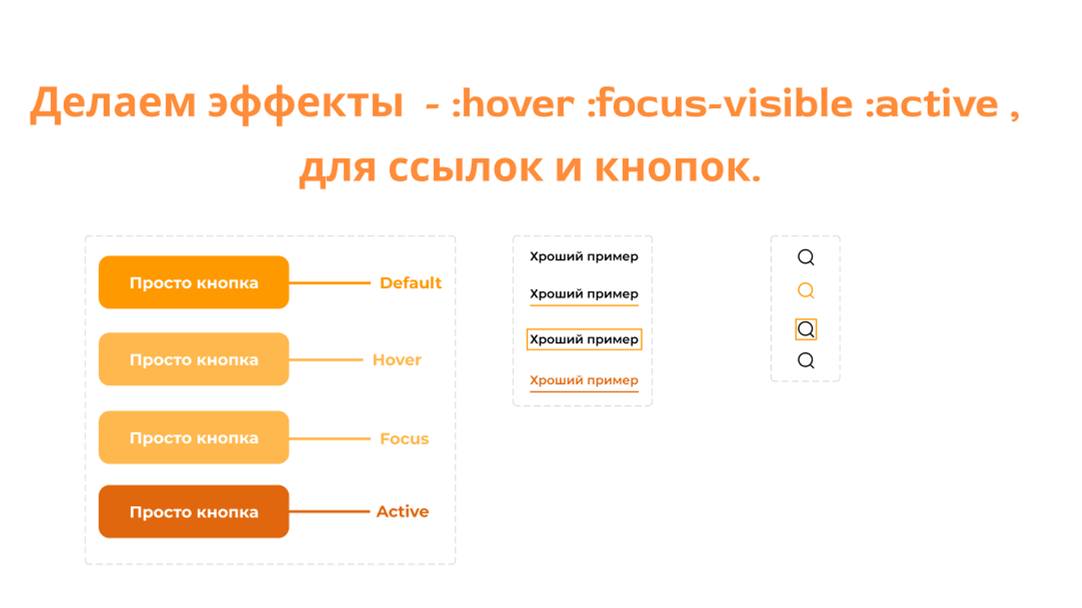 Делаем эффекты - :hover :focus-visible :active , для ссылок и кнопок.

Просто кнопка Default

Просто кнопка Hover

Просто кнопка Focus

Просто кнопка Active

Хроший пример

Хроший пример

Хроший пример

Хроший пример